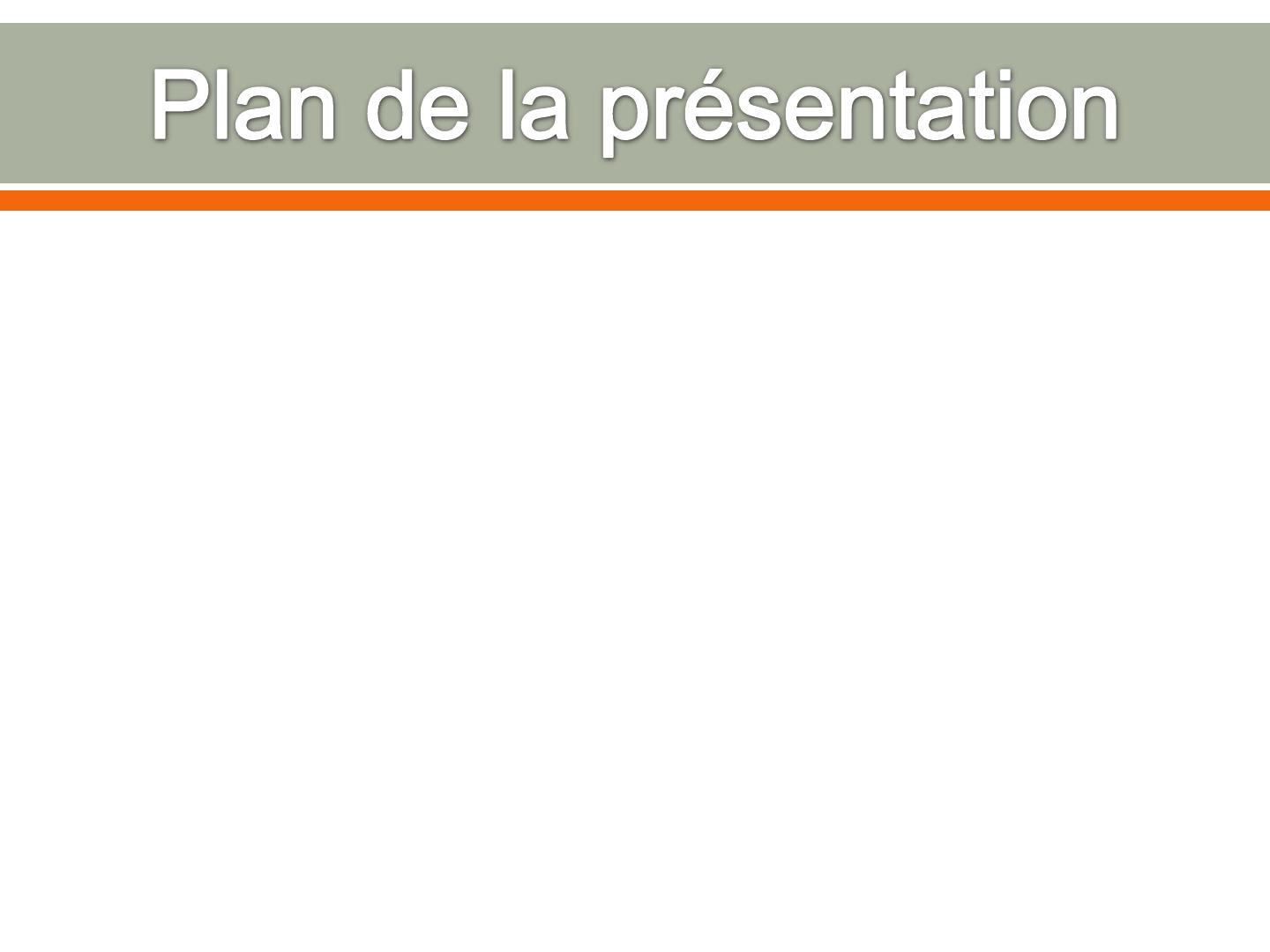 Plan de la présentation